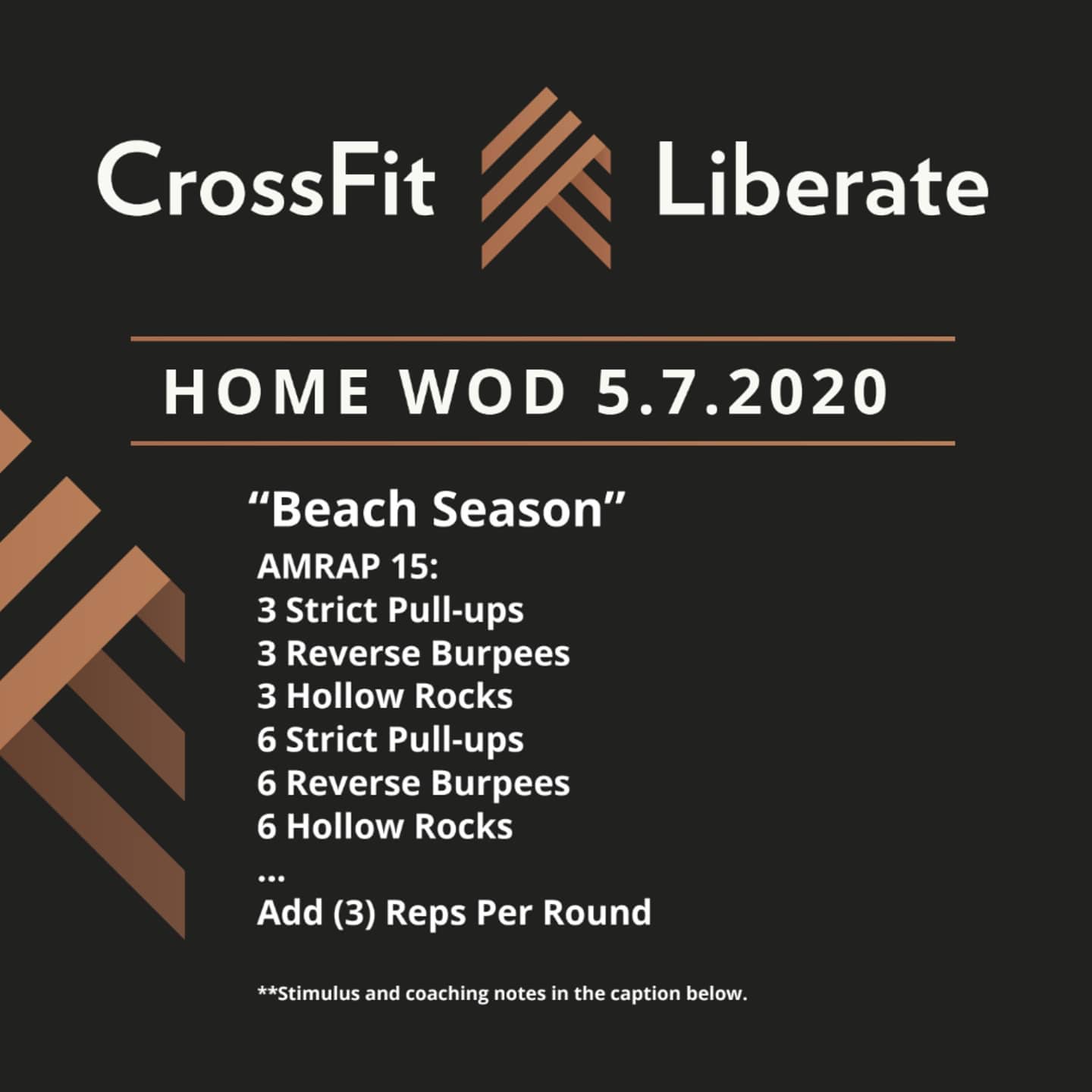 CrossFit Liberate

HOME WOD 5.7.2020

“Beach Season”

AMRAP 15:
3 Strict Pull-ups
3 Reverse Burpees
3 Hollow Rocks
6 Strict Pull-ups
6 Reverse Burpees
6 Hollow Rocks
...
Add (3) Reps Per Round

**Stimulus and coaching notes in the caption below.